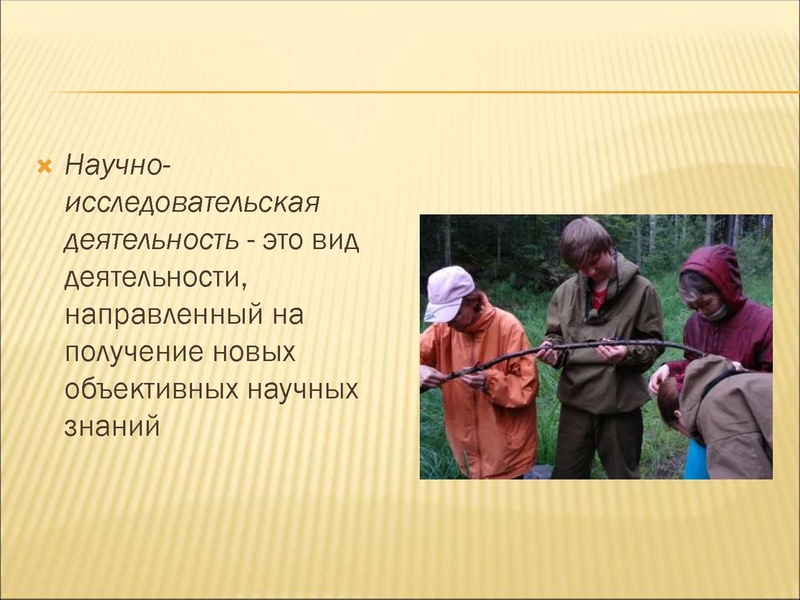 Научно-исследовательская деятельность - это вид деятельности, направленный на получение новых объективных научных знаний